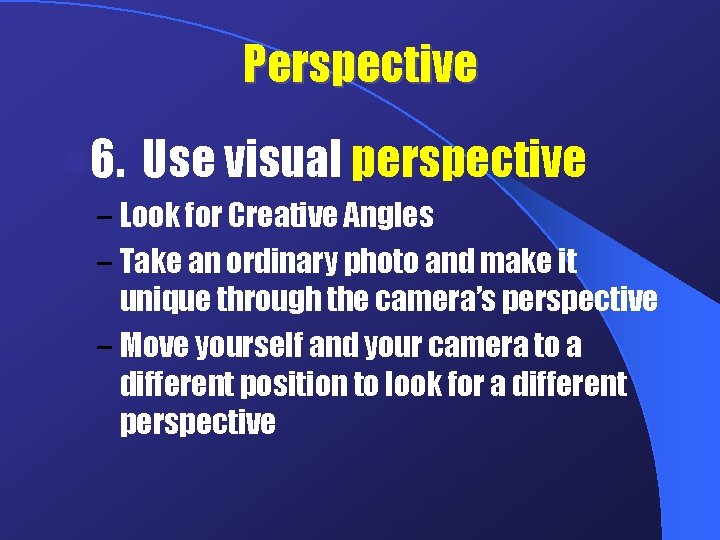 Perspective

6. Use visual perspective

– Look for Creative Angles

– Take an ordinary photo and make it unique through the camera's perspective

– Move yourself and your camera to a different position to look for a different perspective